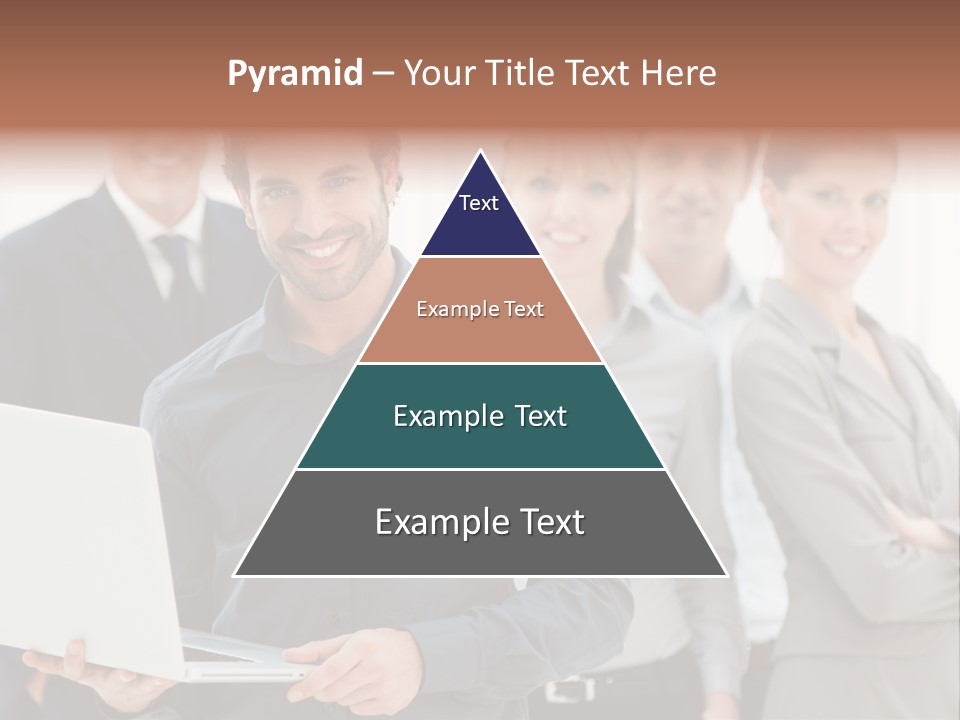 Pyramid – Your Title Text Here

Text

Example Text

Example Text

Example Text